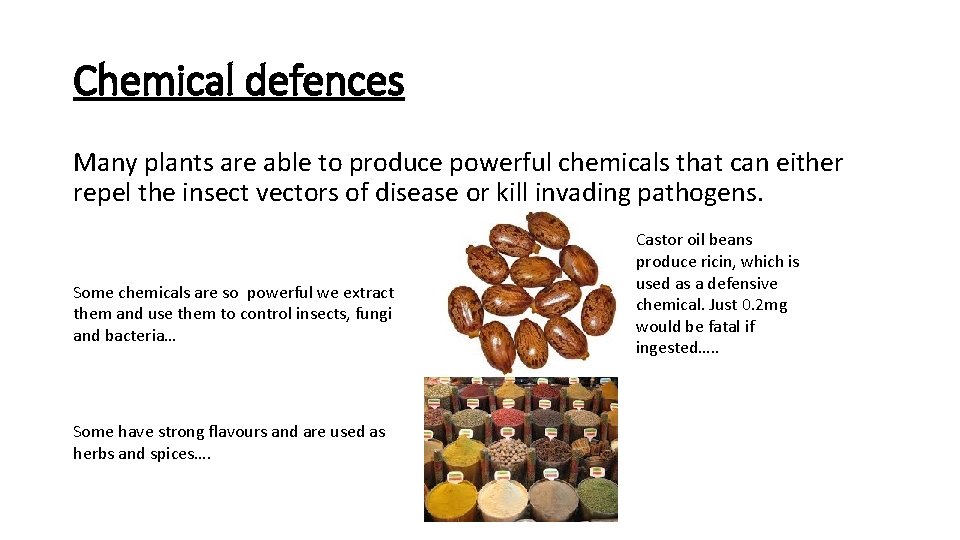 Chemical defences

Many plants are able to produce powerful chemicals that can either repel the insect vectors of disease or kill invading pathogens.

Some chemicals are so powerful we extract them and use them to control insects, fungi and bacteria…

Castor oil beans produce ricin, which is used as a defensive chemical. Just 0.2mg would be fatal if ingested…..

Some have strong flavours and are used as herbs and spices….